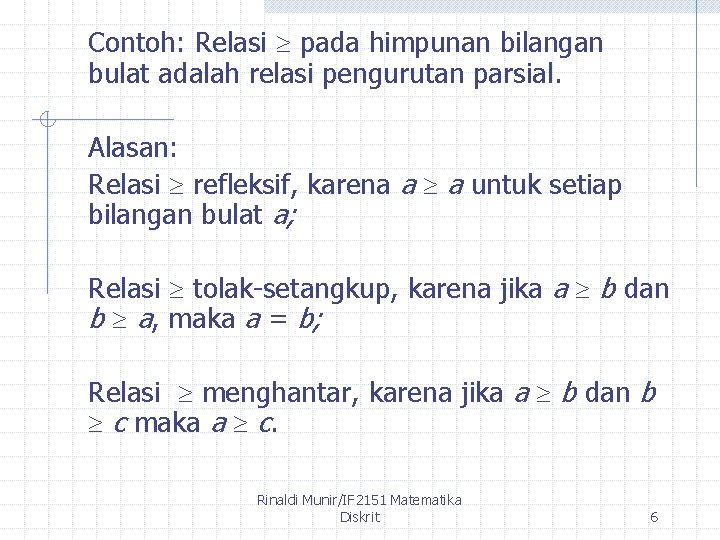 Contoh: Relasi $\geq$ pada himpunan bilangan bulat adalah relasi pengurutan parsial.

Alasan:
Relasi $\geq$ refleksif, karena $a \geq a$ untuk setiap bilangan bulat $a$;

Relasi $\geq$ tolak-setangkup, karena jika $a \geq b$ dan $b \geq a$, maka $a = b$;

Relasi $\geq$ menghantar, karena jika $a \geq b$ dan $b \geq c$ maka $a \geq c$.

Rinaldi Munir/IF2151 Matematika Diskrit

6